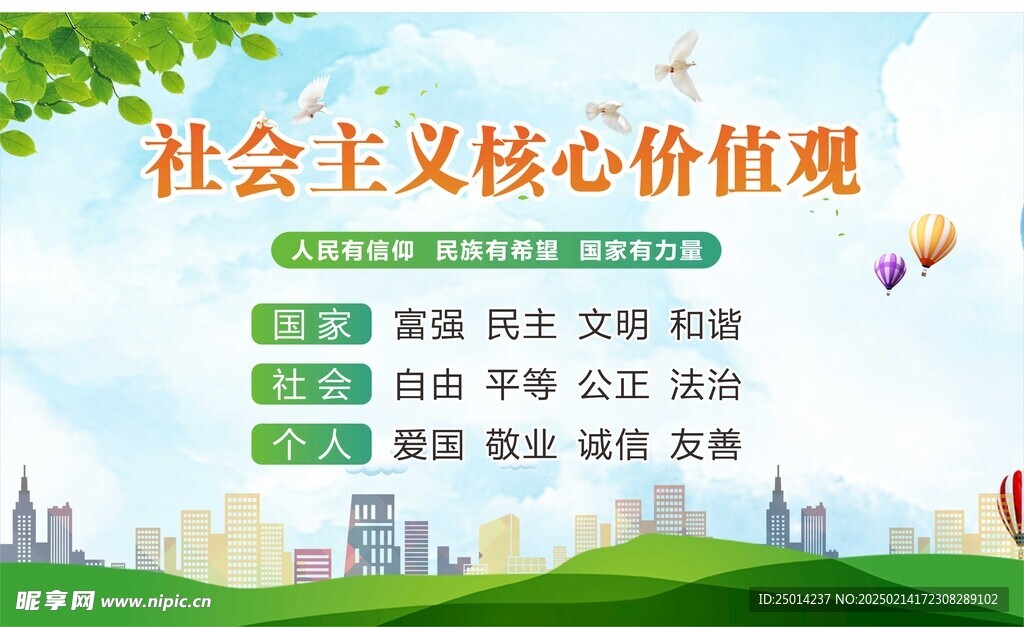 社会主义核心价值观

人民有信仰 民族有希望 国家有力量

国家 富强 民主 文明 和谐

社会 自由 平等 公正 法治

个人 爱国 敬业 诚信 友善

昵享网 www.nipic.cn

ID:25014237 NO:20250214172308289102